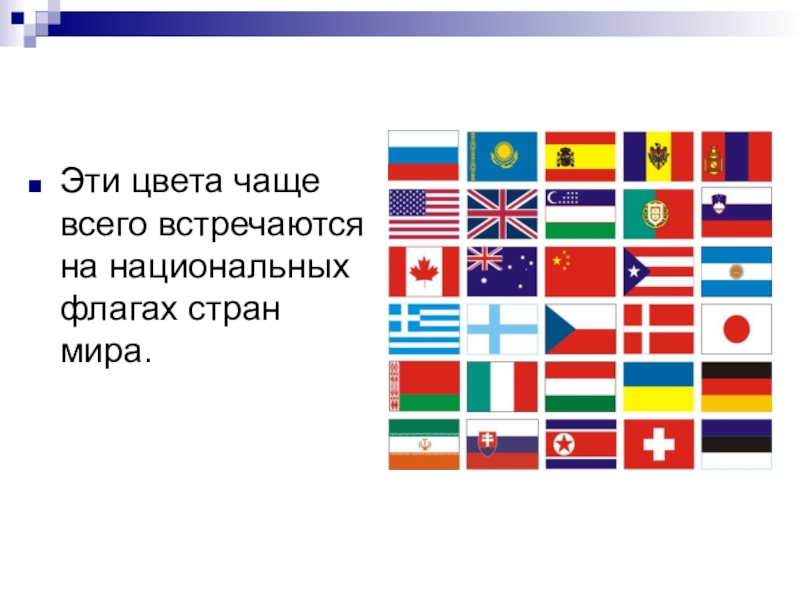 Эти цвета чаще всего встречаются на национальных флагах стран мира.